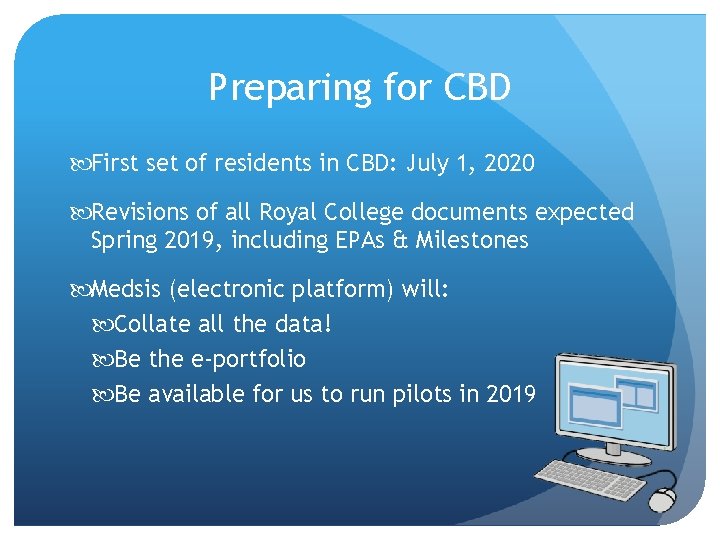 Preparing for CBD

First set of residents in CBD: July 1, 2020

Revisions of all Royal College documents expected Spring 2019, including EPAs & Milestones

Medsis (electronic platform) will:

Collate all the data!

Be the e-portfolio

Be available for us to run pilots in 2019